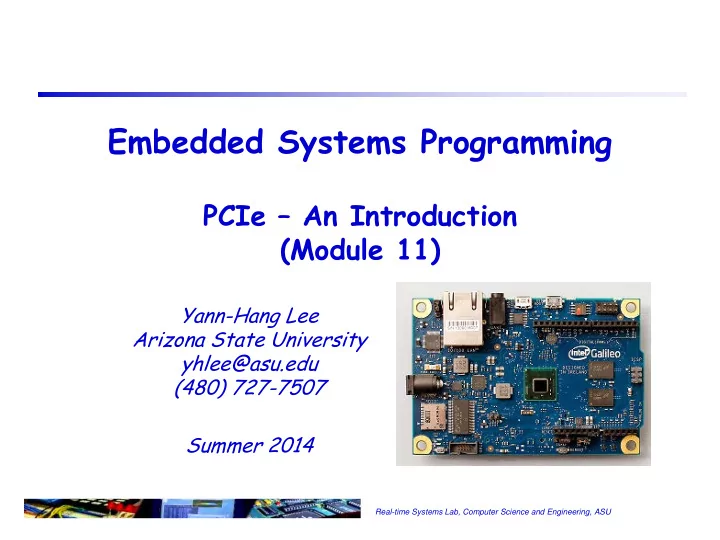 Embedded Systems Programming

PCIe – An Introduction
(Module 11)

Yann-Hang Lee
Arizona State University
yhlee@asu.edu
(480) 727-7507

Summer 2014

intel Galileo
DESIGNED IN IRELAND

Real-time Systems Lab, Computer Science and Engineering, ASU